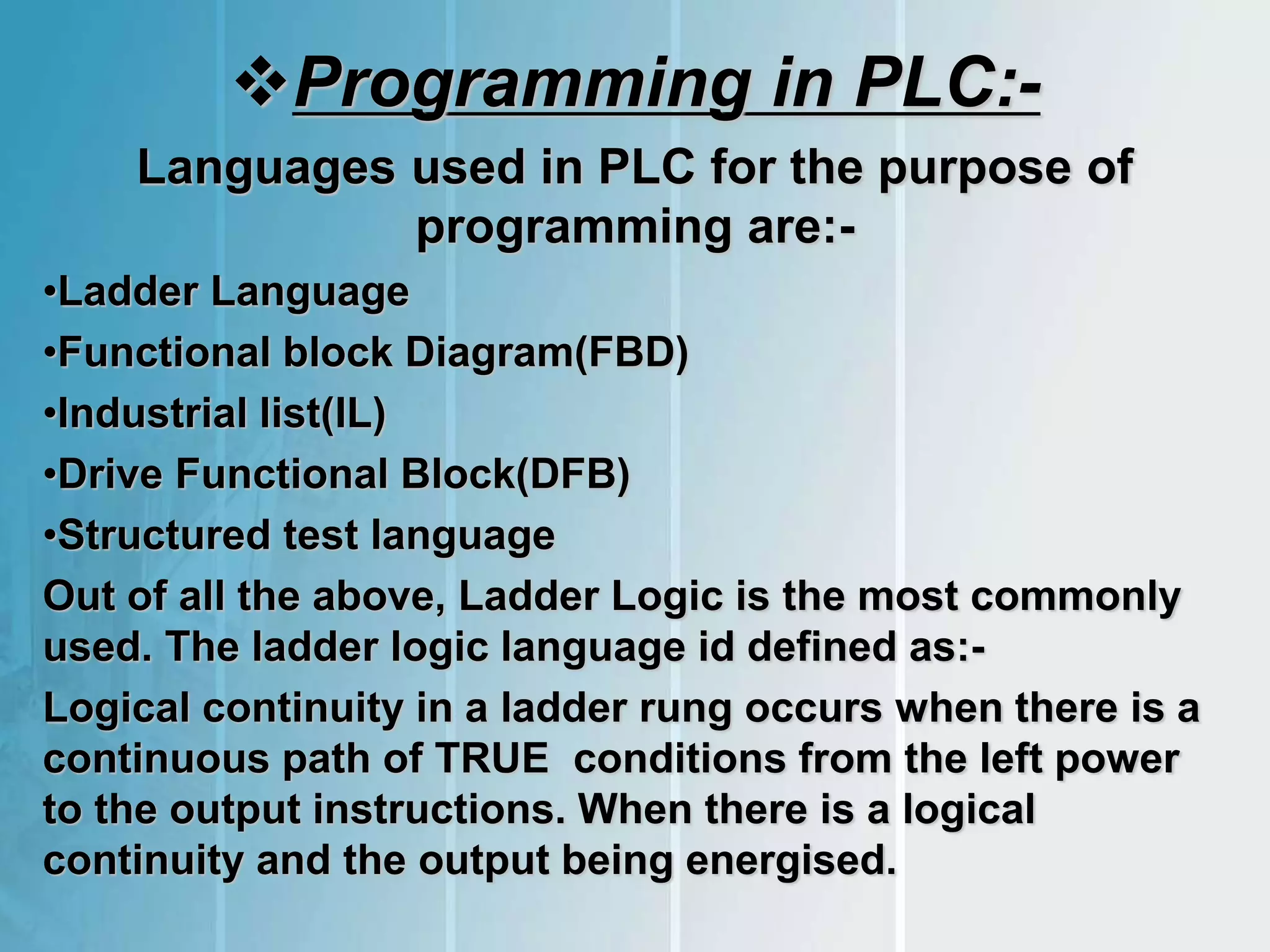 ❖Programming in PLC:-

Languages used in PLC for the purpose of programming are:-

•Ladder Language

•Functional block Diagram(FBD)

•Industrial list(IL)

•Drive Functional Block(DFB)

•Structured test language

Out of all the above, Ladder Logic is the most commonly used. The ladder logic language id defined as:-

Logical continuity in a ladder rung occurs when there is a continuous path of TRUE conditions from the left power to the output instructions. When there is a logical continuity and the output being energised.